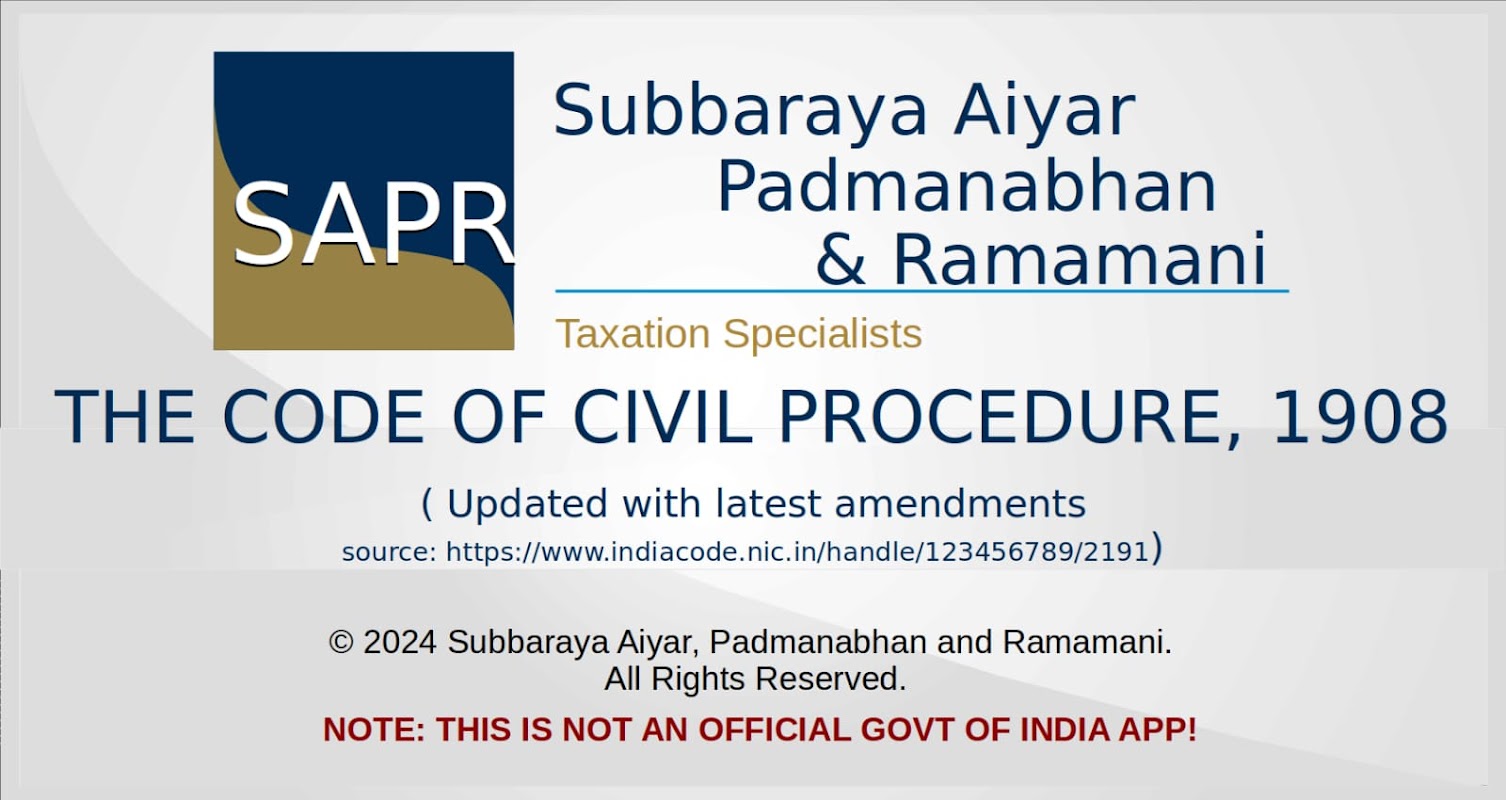 SAPR

Subbaraya Aiyar
Padmanabhan
& Ramamani

Taxation Specialists

THE CODE OF CIVIL PROCEDURE, 1908

( Updated with latest amendments
source: https://www.indiacode.nic.in/handle/123456789/2191)

© 2024 Subbaraya Aiyar, Padmanabhan and Ramamani.
All Rights Reserved.

NOTE: THIS IS NOT AN OFFICIAL GOVT OF INDIA APP!